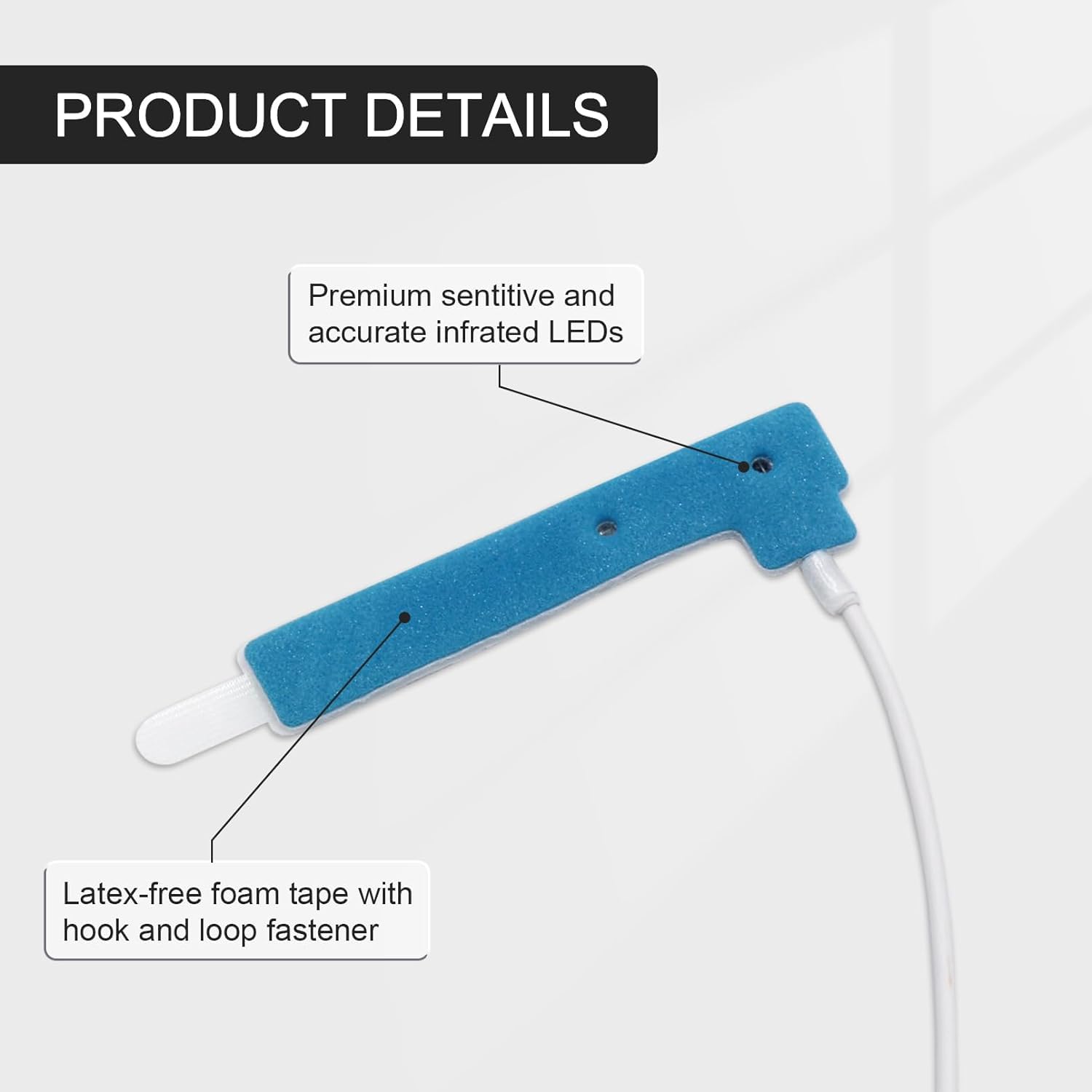 PRODUCT DETAILS

Premium sentitive and accurate infrated LEDs

Latex-free foam tape with hook and loop fastener